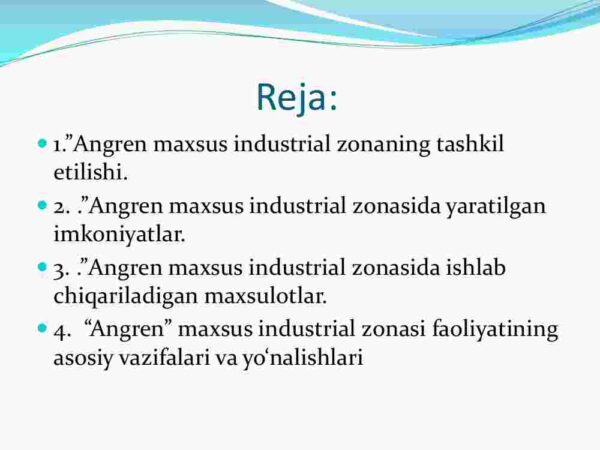 Reja:

1.”Angren maxsus industrial zonaning tashkil etilishi.

2. .”Angren maxsus industrial zonasida yaratilgan imkoniyatlar.

3. .”Angren maxsus industrial zonasida ishlab chiqariladigan maxsulotlar.

4. “Angren” maxsus industrial zonasi faoliyatining asosiy vazifalari va yo‘nalishlari